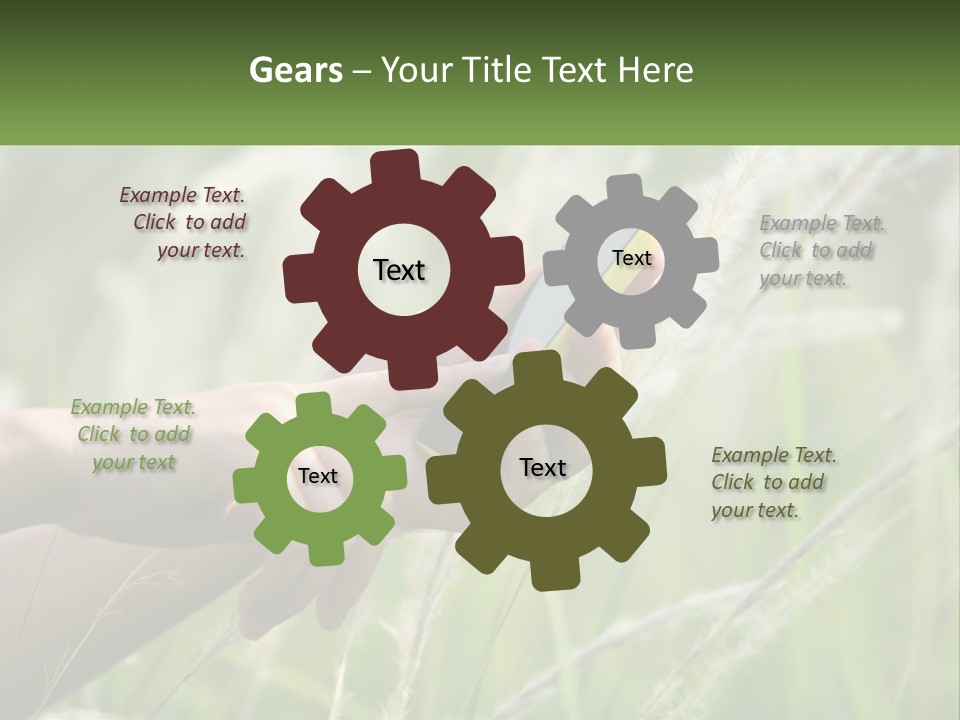 Gears – Your Title Text Here

Example Text. Click to add your text.

Text

Text

Example Text. Click to add your text.

Example Text. Click to add your text

Text

Text

Example Text. Click to add your text.